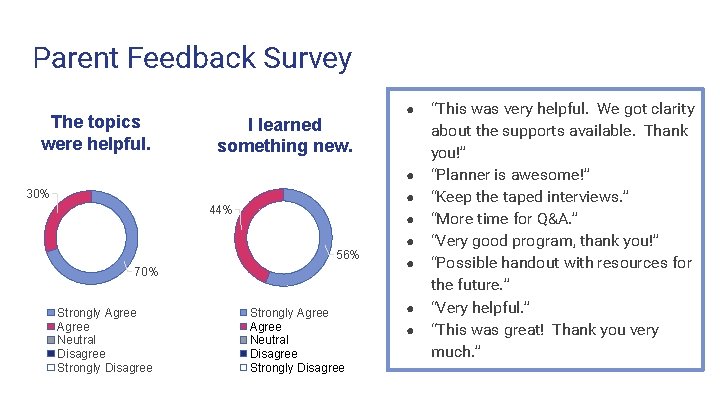 Parent Feedback Survey

The topics were helpful.

30%

70%

Strongly Agree
Agree
Neutral
Disagree
Strongly Disagree

I learned something new.

44%

56%

Strongly Agree
Agree
Neutral
Disagree
Strongly Disagree

• "This was very helpful. We got clarity about the supports available. Thank you!"
• "Planner is awesome!"
• "Keep the taped interviews."
• "More time for Q&A."
• "Very good program, thank you!"
• "Possible handout with resources for the future."
• "Very helpful."
• "This was great! Thank you very much."